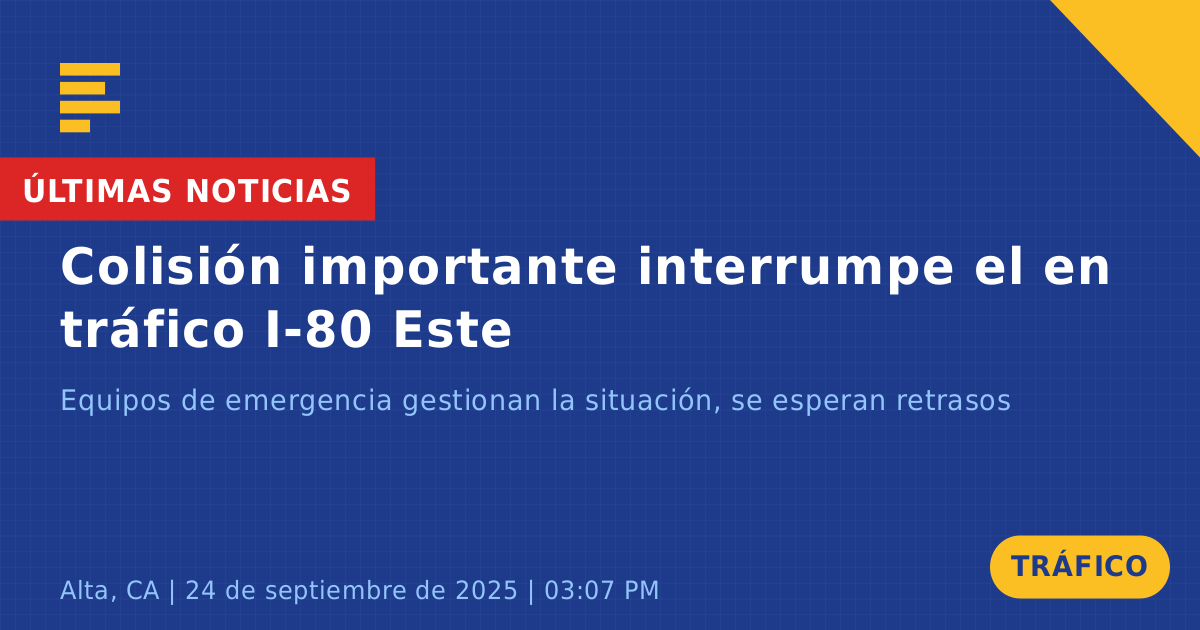 ÚLTIMAS NOTICIAS

Colisión importante interrumpe el en tráfico I-80 Este

Equipos de emergencia gestionan la situación, se esperan retrasos

Alta, CA | 24 de septiembre de 2025 | 03:07 PM

TRÁFICO